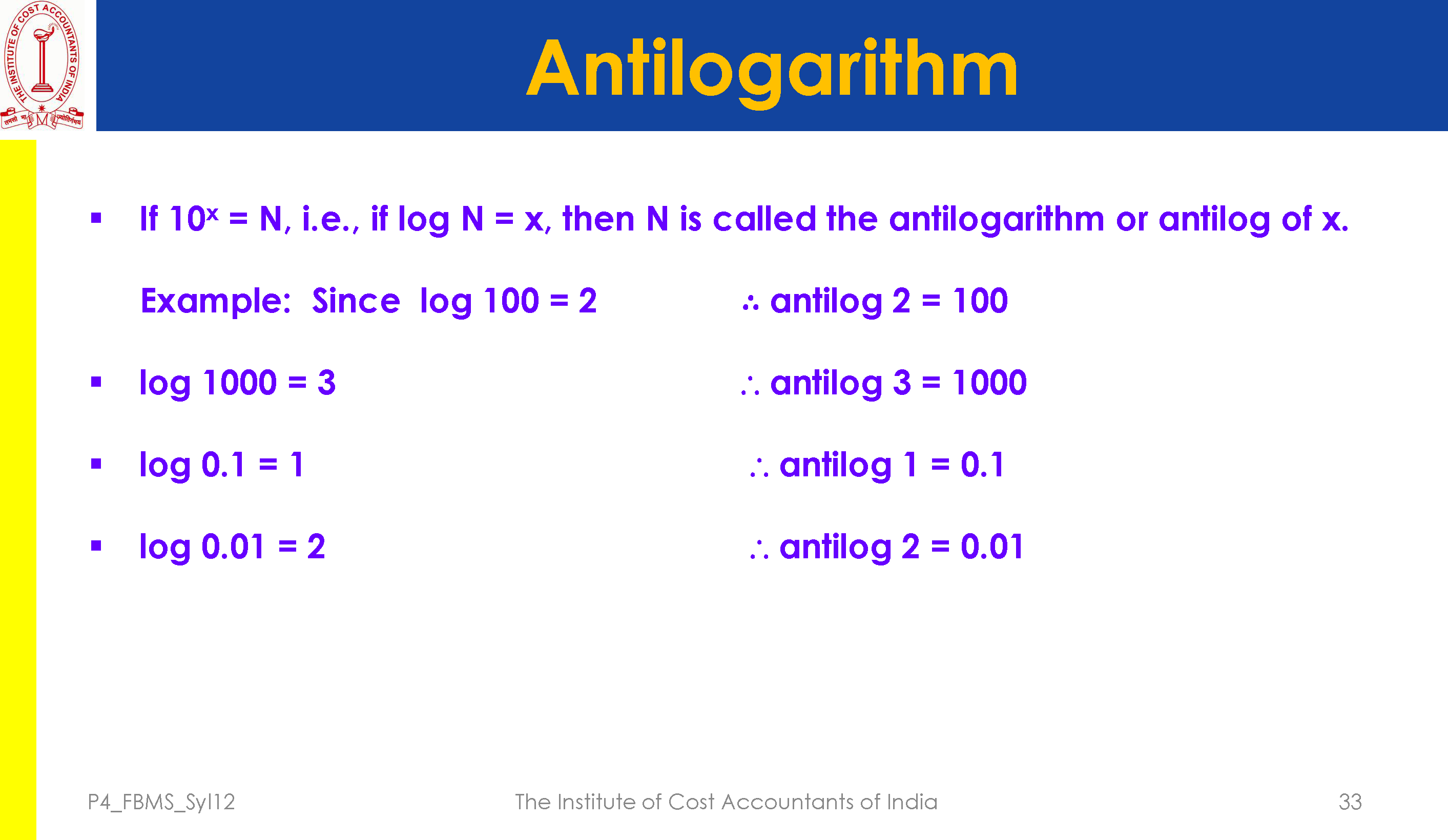 THE INSTITUTE OF COST ACCOUNTANTS OF INDIA

Antilogarithm

▪ If $10^x = N$, i.e., if log N = x, then N is called the antilogarithm or antilog of x.

Example: Since log 100 = 2 $\therefore$ antilog 2 = 100

▪ log 1000 = 3 $\therefore$ antilog 3 = 1000

▪ log 0.1 = 1 $\therefore$ antilog 1 = 0.1

▪ log 0.01 = 2 $\therefore$ antilog 2 = 0.01

P4_FBMS_Syl12 The Institute of Cost Accountants of India 33